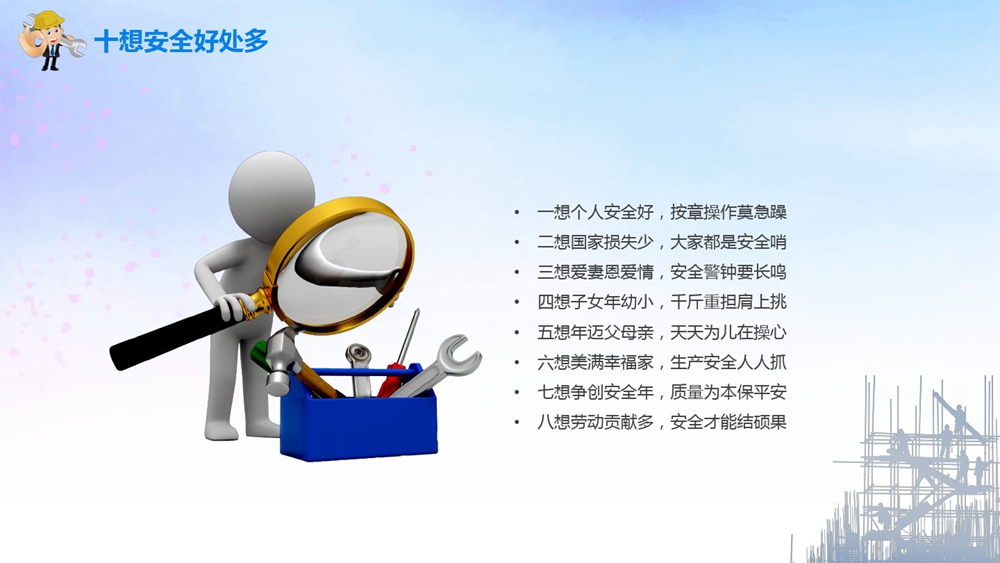 十想安全好处多

• 一想个人安全好，按章操作莫急躁
• 二想国家损失少，大家都是安全哨
• 三想爱妻恩爱情，安全警钟要长鸣
• 四想子女年幼小，千斤重担肩上挑
• 五想年迈父母亲，天天为儿在操心
• 六想美满幸福家，生产安全人人抓
• 七想争创安全年，质量为本保平安
• 八想劳动贡献多，安全才能结硕果